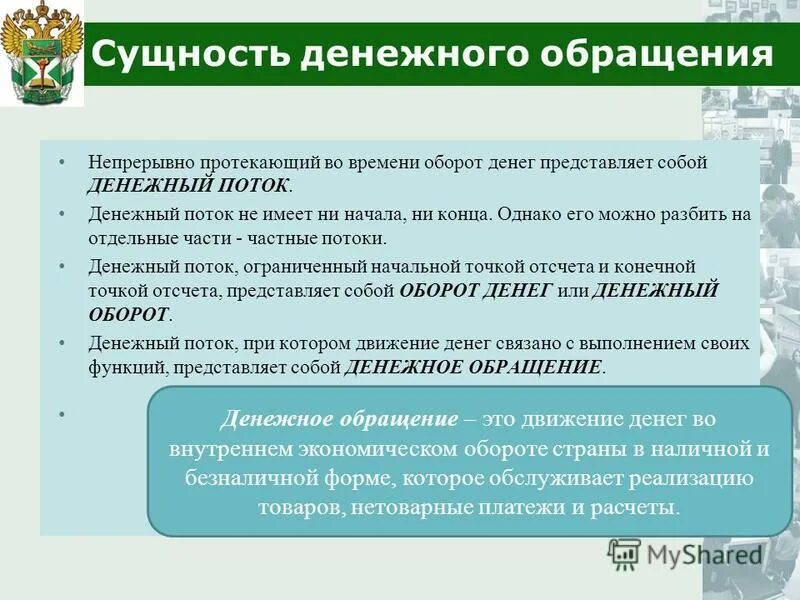 Сущность денежного обращения

• Непрерывно протекающий во времени оборот денег представляет собой ДЕНЕЖНЫЙ ПОТОК.

• Денежный поток не имеет ни начала, ни конца. Однако его можно разбить на отдельные части - частные потоки.

• Денежный поток, ограниченный начальной точкой отсчета и конечной точкой отсчета, представляет собой ОБОРОТ ДЕНЕГ или ДЕНЕЖНЫЙ ОБОРОТ.

• Денежный поток, при котором движение денег связано с выполнением своих функций, представляет собой ДЕНЕЖНОЕ ОБРАЩЕНИЕ.

•

Денежное обращение – это движение денег во внутреннем экономическом обороте страны в наличной и безналичной форме, которое обслуживает реализацию товаров, нетоварные платежи и расчеты.

MyShared